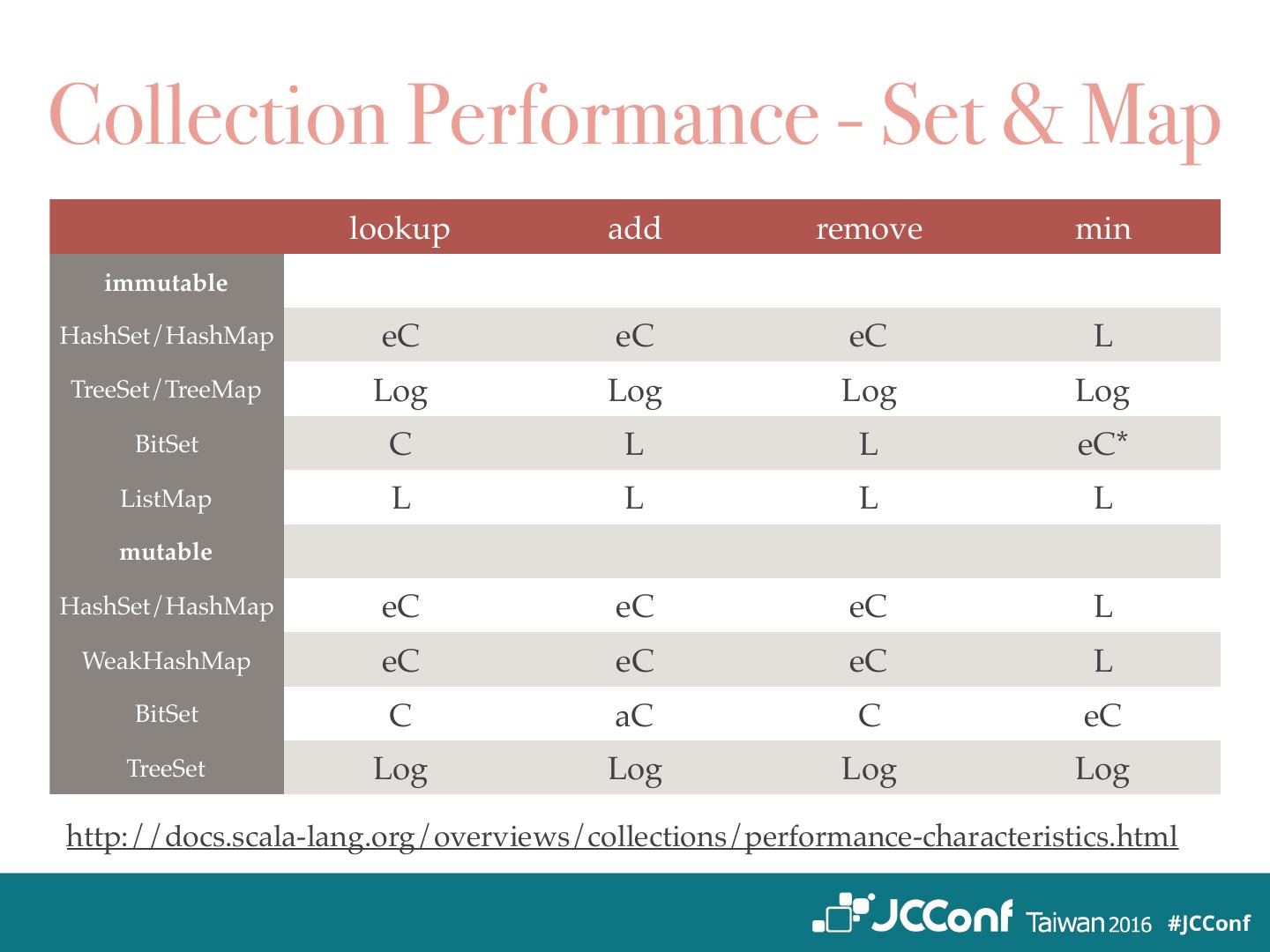 Collection Performance - Set & Map

| | lookup | add | remove | min |
|---|---|---|---|---|
| **immutable** | | | | |
| HashSet/HashMap | eC | eC | eC | L |
| TreeSet/TreeMap | Log | Log | Log | Log |
| BitSet | C | L | L | eC* |
| ListMap | L | L | L | L |
| **mutable** | | | | |
| HashSet/HashMap | eC | eC | eC | L |
| WeakHashMap | eC | eC | eC | L |
| BitSet | C | aC | C | eC |
| TreeSet | Log | Log | Log | Log |

http://docs.scala-lang.org/overviews/collections/performance-characteristics.html

JCConf Taiwan 2016 #JCConf